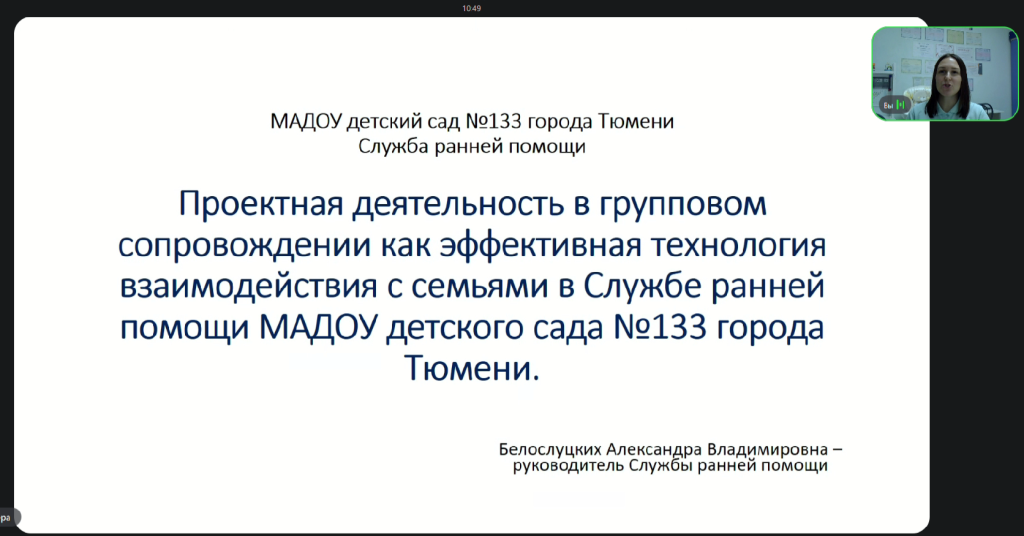 10:49

Вы

МАДОУ детский сад №133 города Тюмени
Служба ранней помощи

Проектная деятельность в групповом сопровождении как эффективная технология взаимодействия с семьями в Службе ранней помощи МАДОУ детского сада №133 города Тюмени.

Белослуцких Александра Владимировна – руководитель Службы ранней помощи

ра